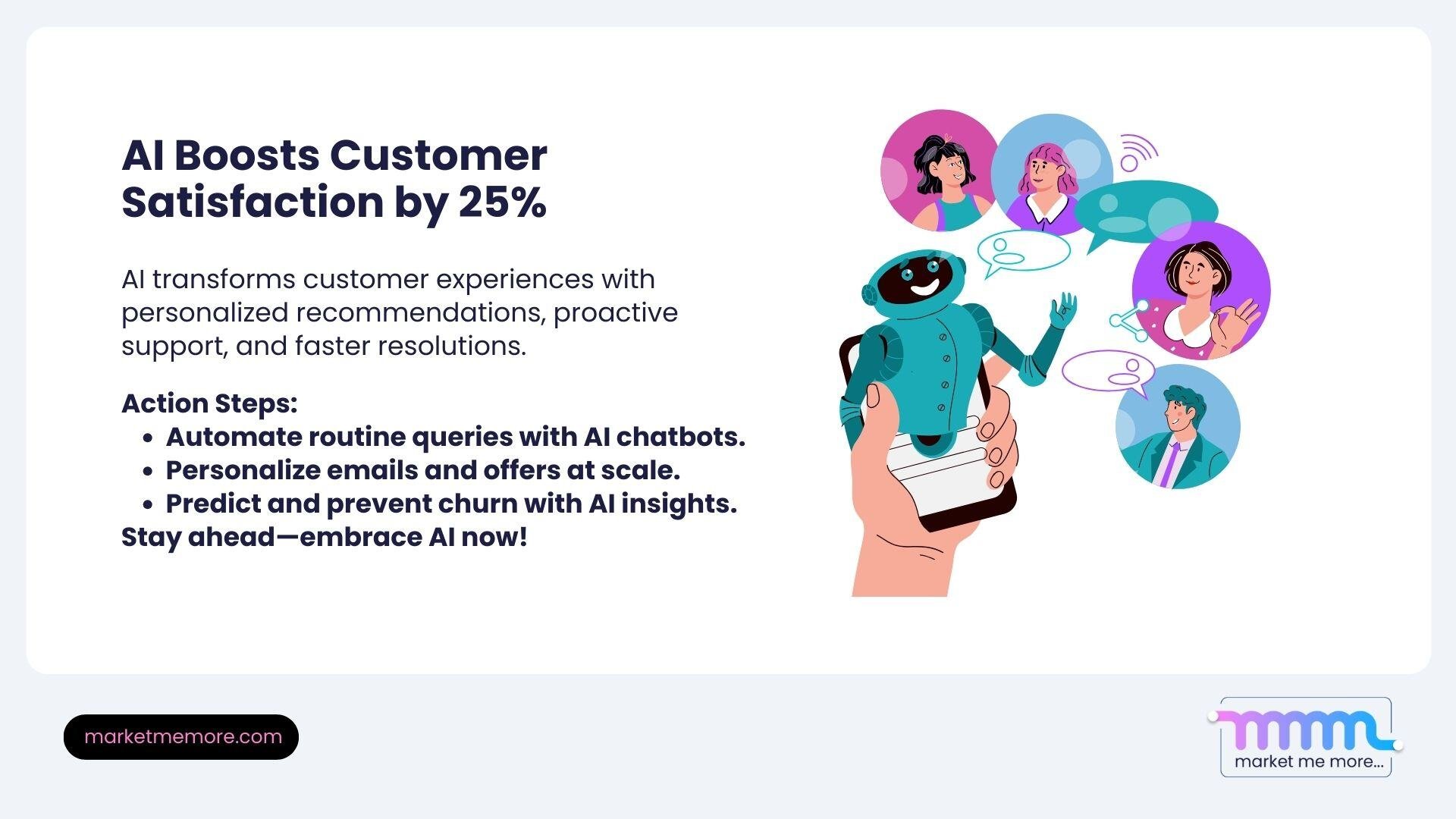 AI Boosts Customer Satisfaction by 25%

AI transforms customer experiences with personalized recommendations, proactive support, and faster resolutions.

Action Steps:
- Automate routine queries with AI chatbots.
- Personalize emails and offers at scale.
- Predict and prevent churn with AI insights.

Stay ahead—embrace AI now!

marketmemore.com

mmm
market me more...